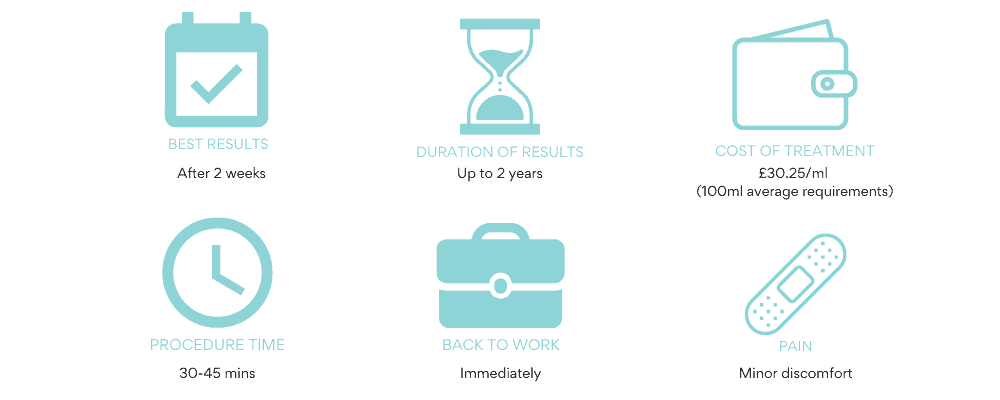 BEST RESULTS
After 2 weeks

DURATION OF RESULTS
Up to 2 years

COST OF TREATMENT
£30.25/ml
(100ml average requirements)

PROCEDURE TIME
30-45 mins

BACK TO WORK
Immediately

PAIN
Minor discomfort